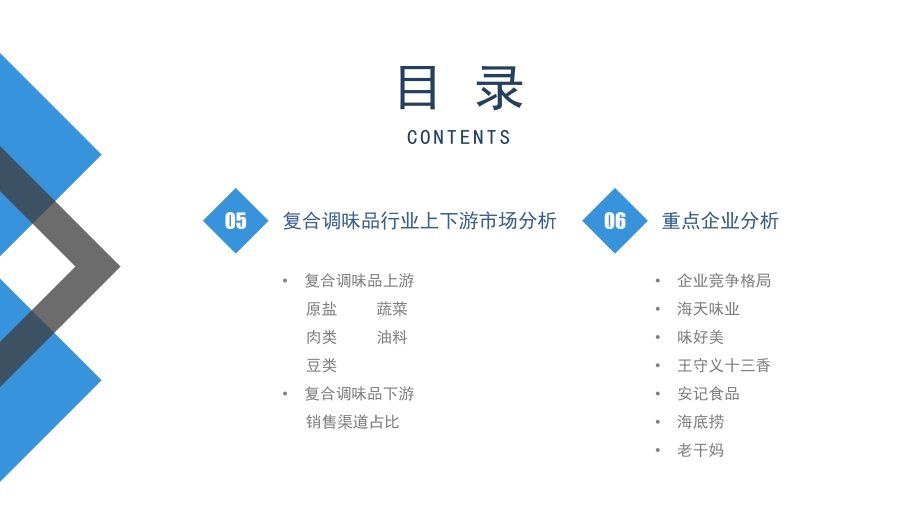 目 录

CONTENTS

05 复合调味品行业上下游市场分析

• 复合调味品上游
原盐 蔬菜
肉类 油料
豆类
• 复合调味品下游
销售渠道占比

06 重点企业分析

• 企业竞争格局
• 海天味业
• 味好美
• 王守义十三香
• 安记食品
• 海底捞
• 老干妈